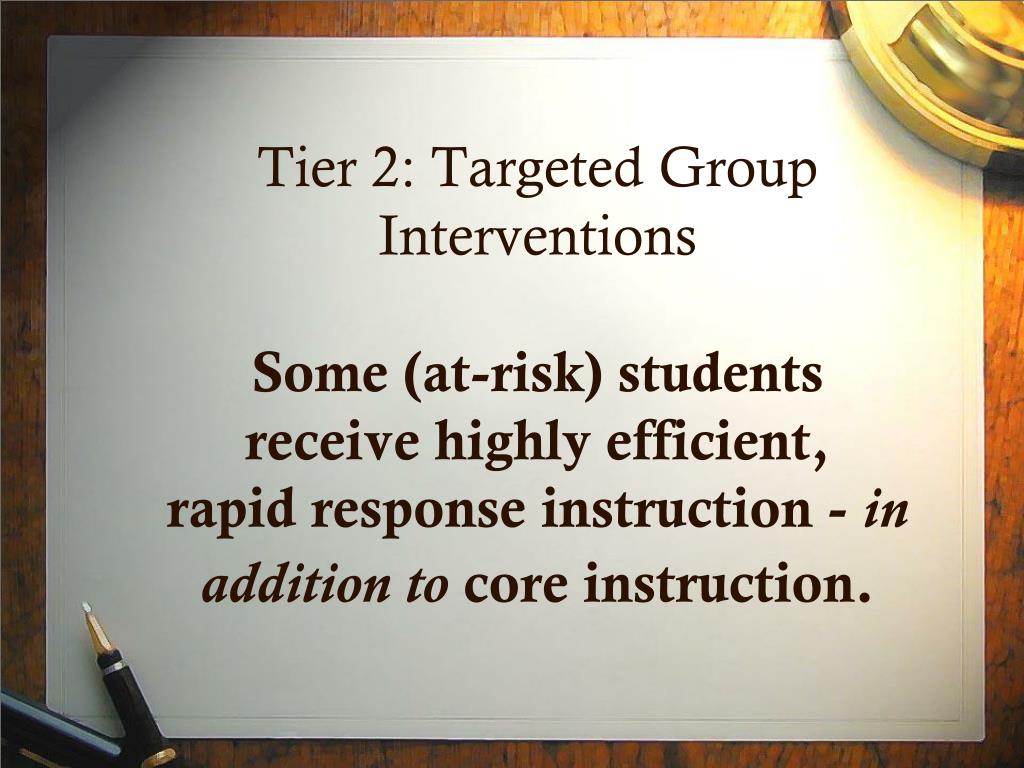 Tier 2: Targeted Group Interventions

Some (at-risk) students receive highly efficient, rapid response instruction - in addition to core instruction.